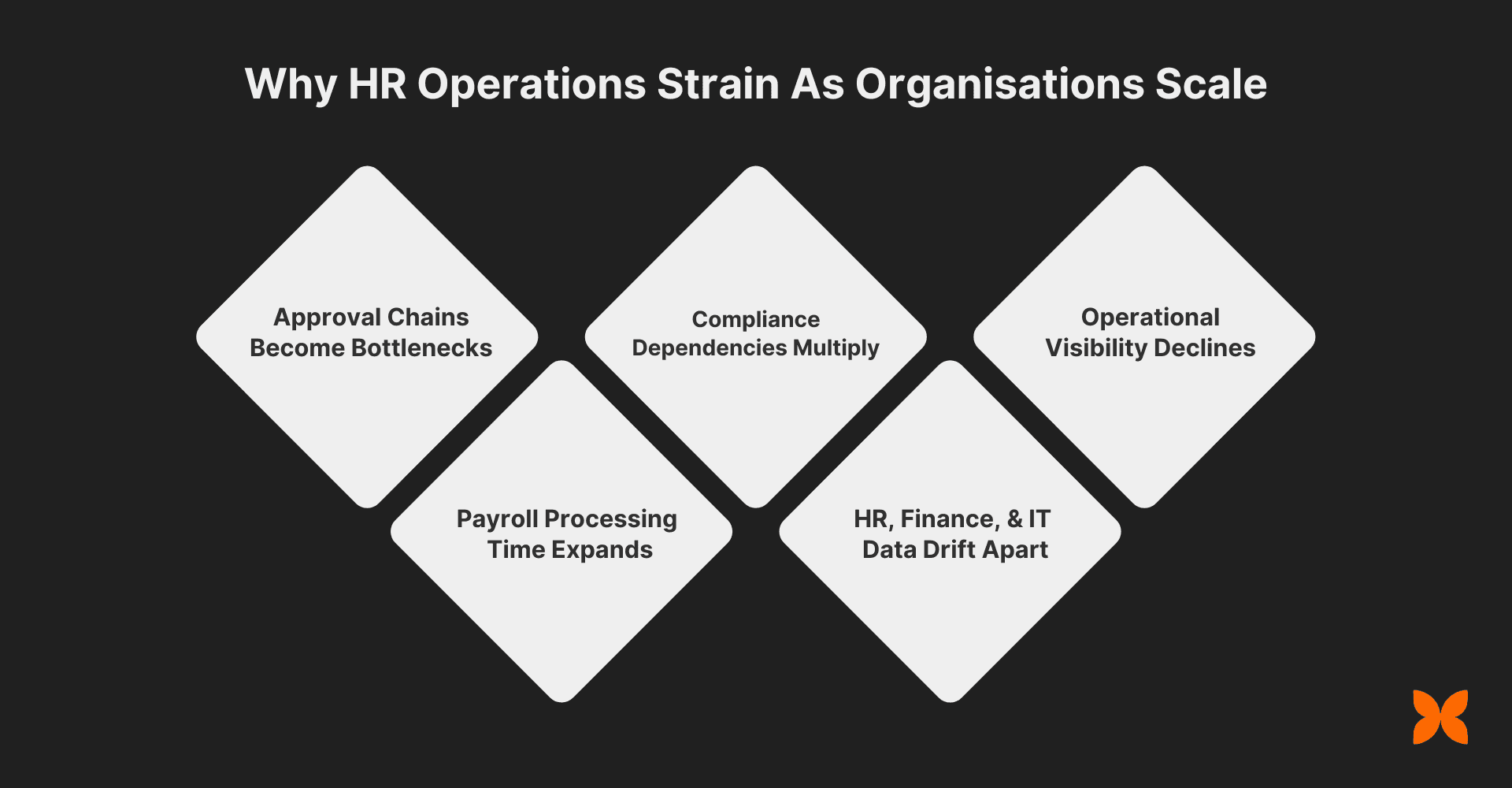 Why HR Operations Strain As Organisations Scale

Approval Chains Become Bottlenecks

Payroll Processing Time Expands

Compliance Dependencies Multiply

HR, Finance, & IT Data Drift Apart

Operational Visibility Declines